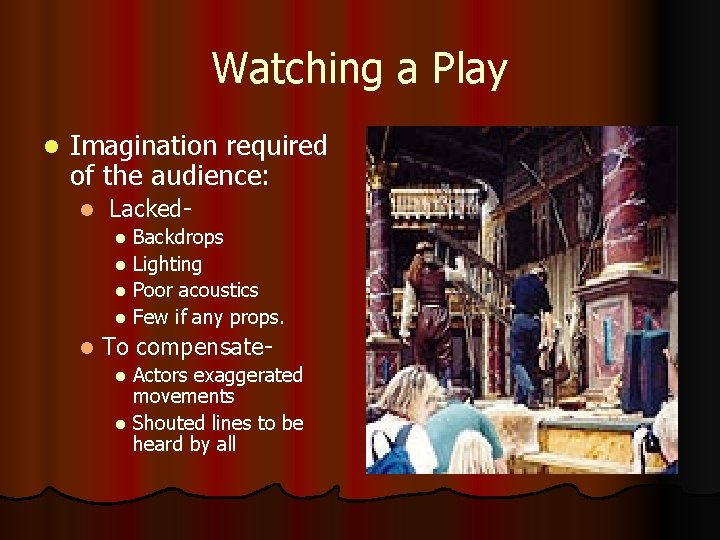 Watching a Play

- Imagination required of the audience:
  - Lacked-
    - Backdrops
    - Lighting
    - Poor acoustics
    - Few if any props.
  - To compensate-
    - Actors exaggerated movements
    - Shouted lines to be heard by all